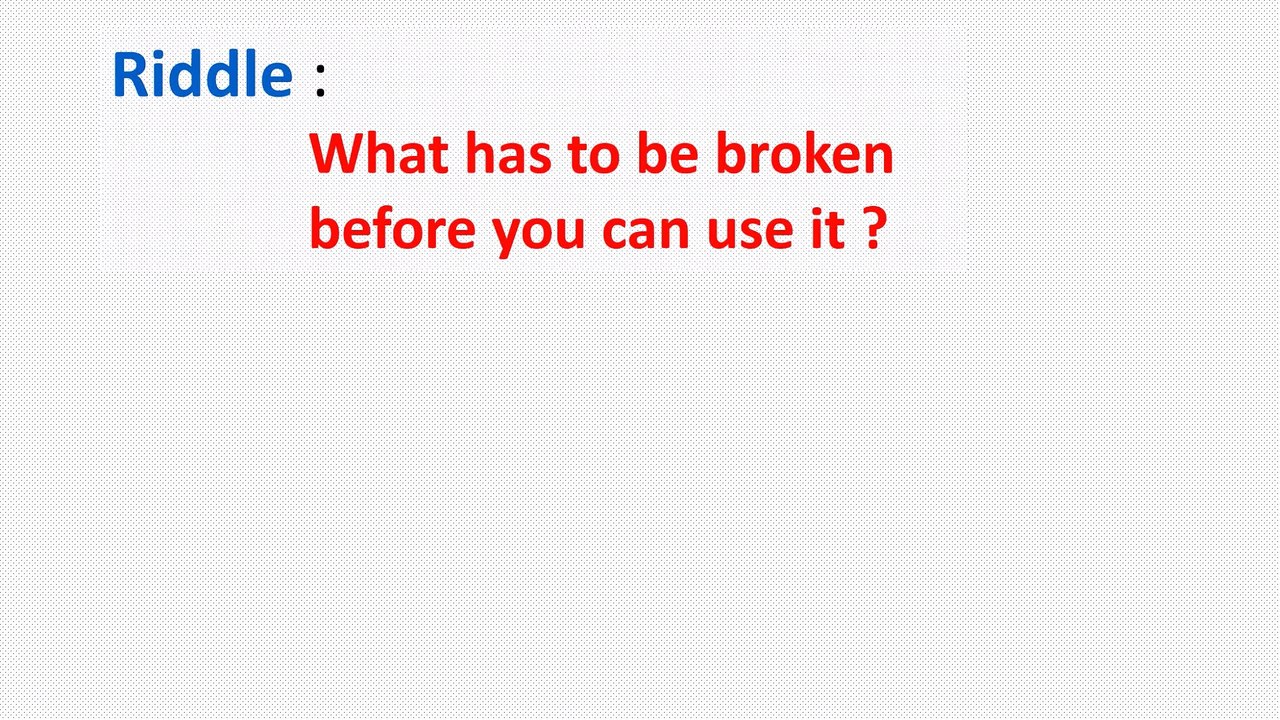 Riddle :

What has to be broken before you can use it ?